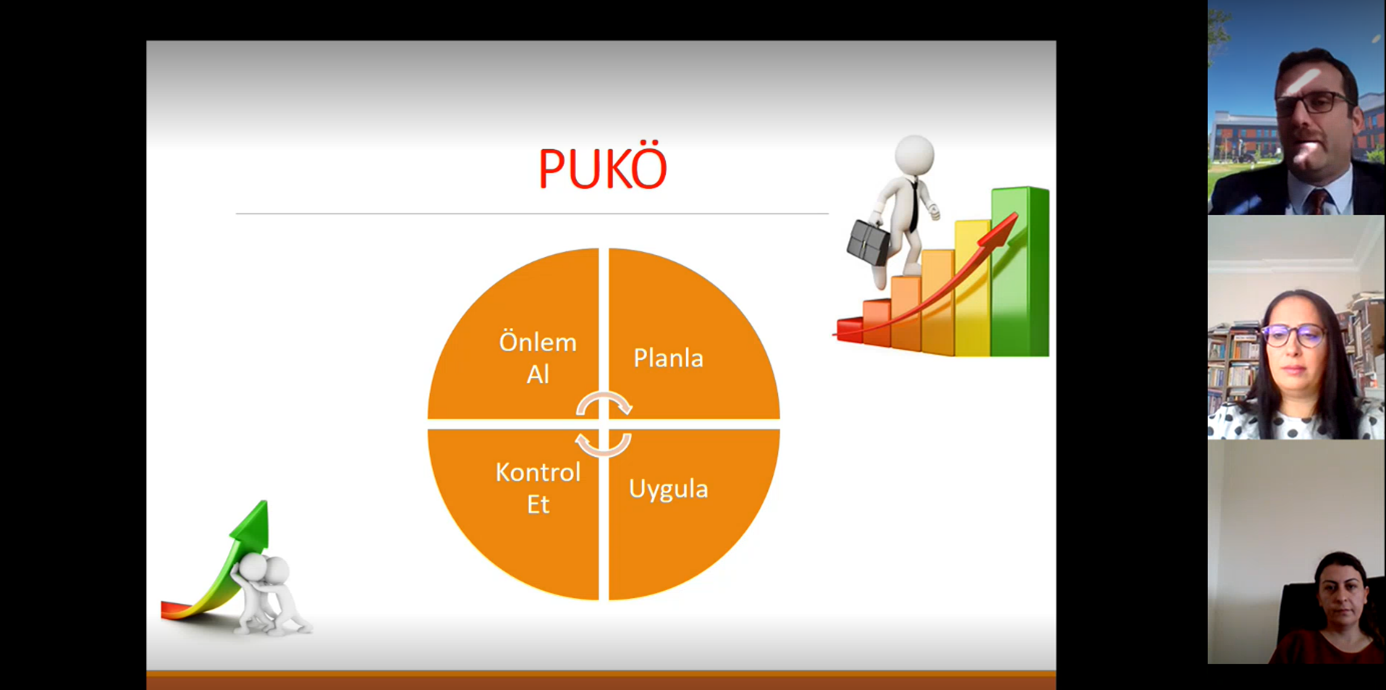 PUKÖ

Önlem Al

Planla

Kontrol Et

Uygula